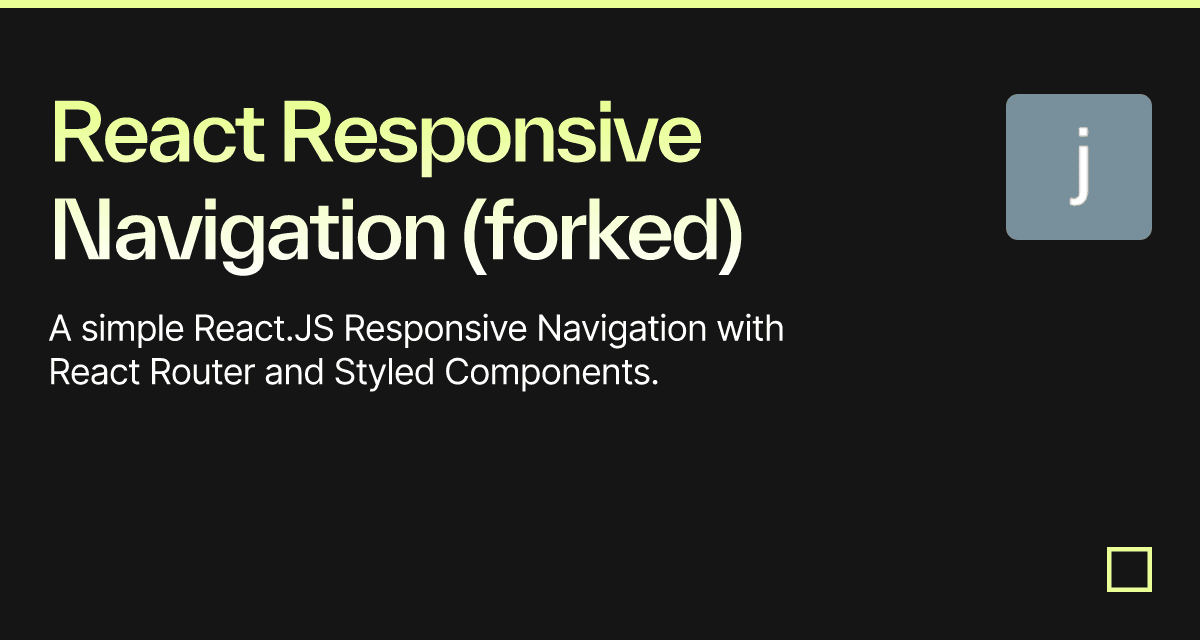 React Responsive Navigation (forked)

j

A simple React.JS Responsive Navigation with React Router and Styled Components.